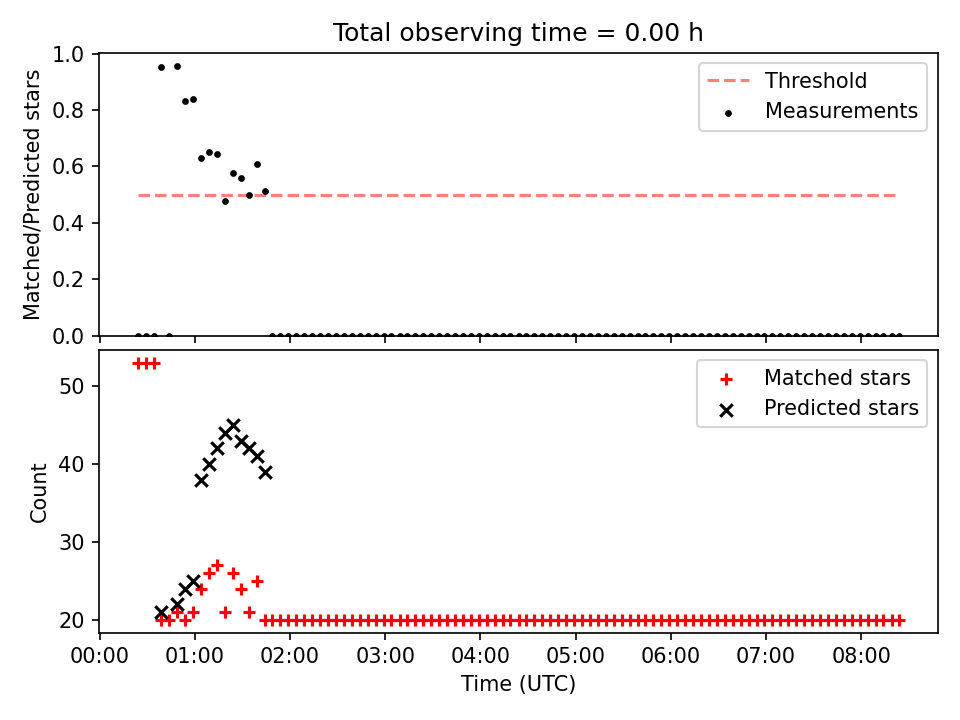 Total observing time = 0.00 h

Matched/Predicted stars

1.0
0.8
0.6
0.4
0.2
0.0

Threshold
Measurements

Count

50
40
30
20

Matched stars
Predicted stars

00:00 01:00 02:00 03:00 04:00 05:00 06:00 07:00 08:00

Time (UTC)